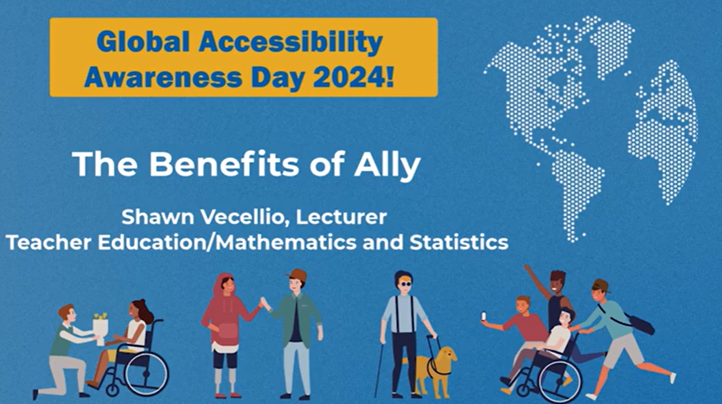 Global Accessibility Awareness Day 2024!

The Benefits of Ally

Shawn Vecellio, Lecturer
Teacher Education/Mathematics and Statistics